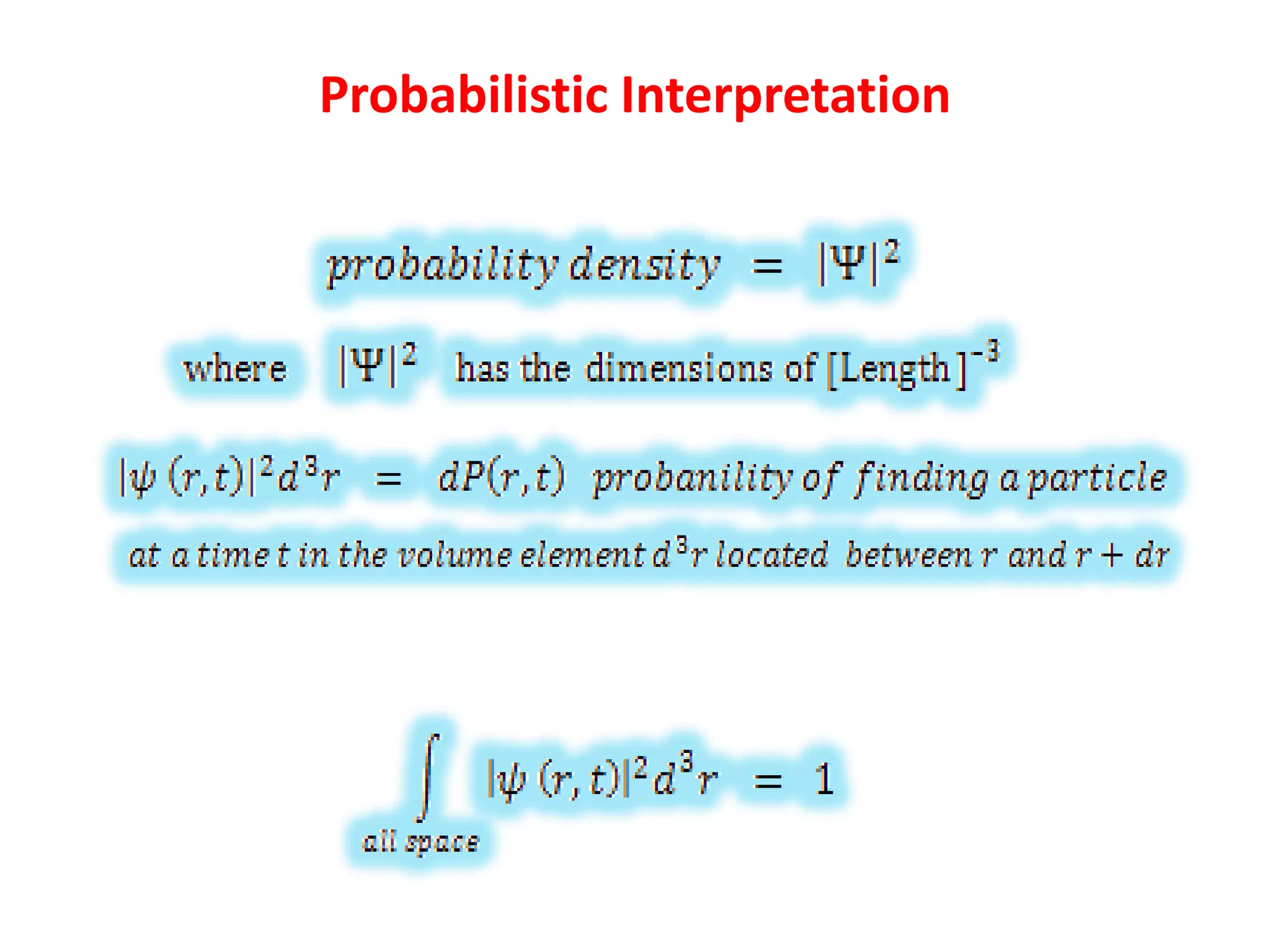 Probabilistic Interpretation

$probability\ density = |\Psi|^2$

where $|\Psi|^2$ has the dimensions of $[\text{Length}]^{-3}$

$|\psi(r,t)|^2 d^3r = dP(r,t)$ $probanility\ of\ finding\ a\ particle$

$at\ a\ time\ t\ in\ the\ volume\ element\ d^3r\ located\ between\ r\ and\ r + dr$

$\int_{all\ space} |\psi(r,t)|^2 d^3r = 1$